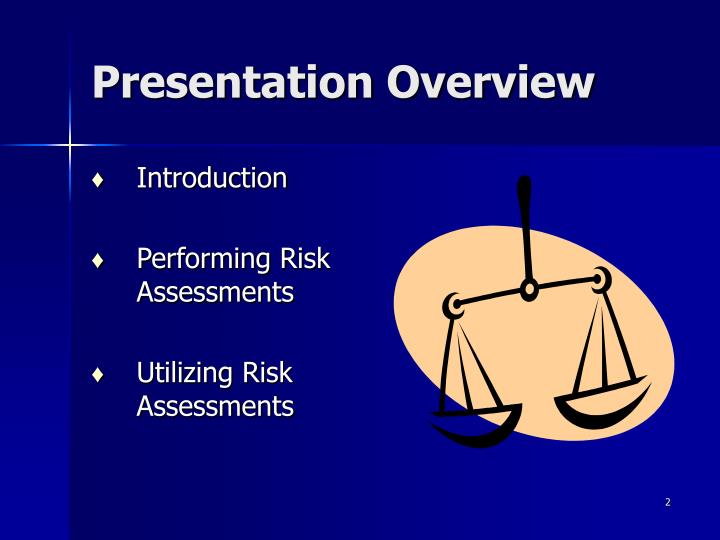 Presentation Overview

♦ Introduction

♦ Performing Risk Assessments

♦ Utilizing Risk Assessments

2